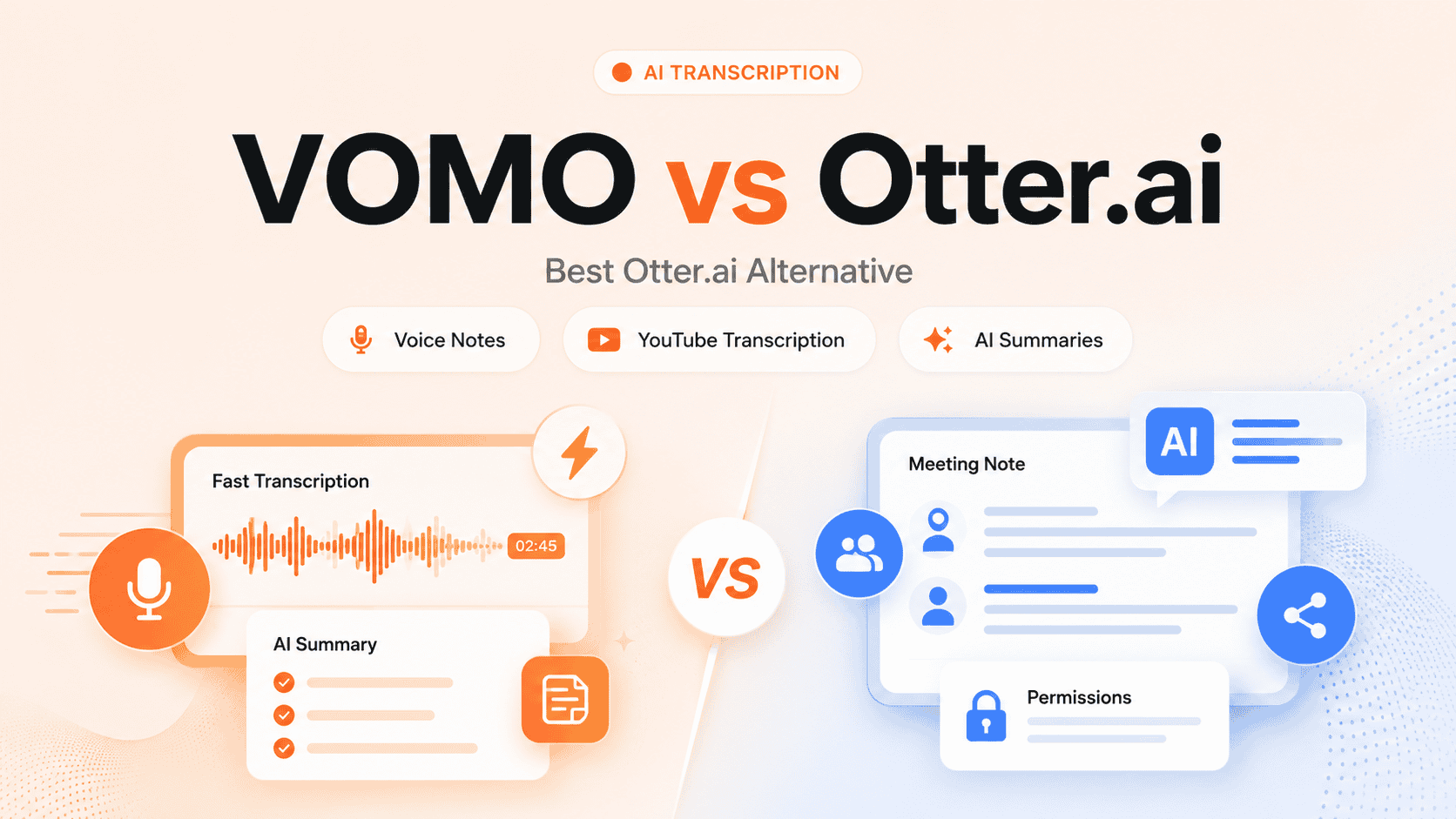 AI TRANSCRIPTION

VOMO vs Otter.ai

Best Otter.ai Alternative

Voice Notes
YouTube Transcription
AI Summaries

Fast Transcription
02:45

AI Summary

VS

Meeting Note

AI

Permissions